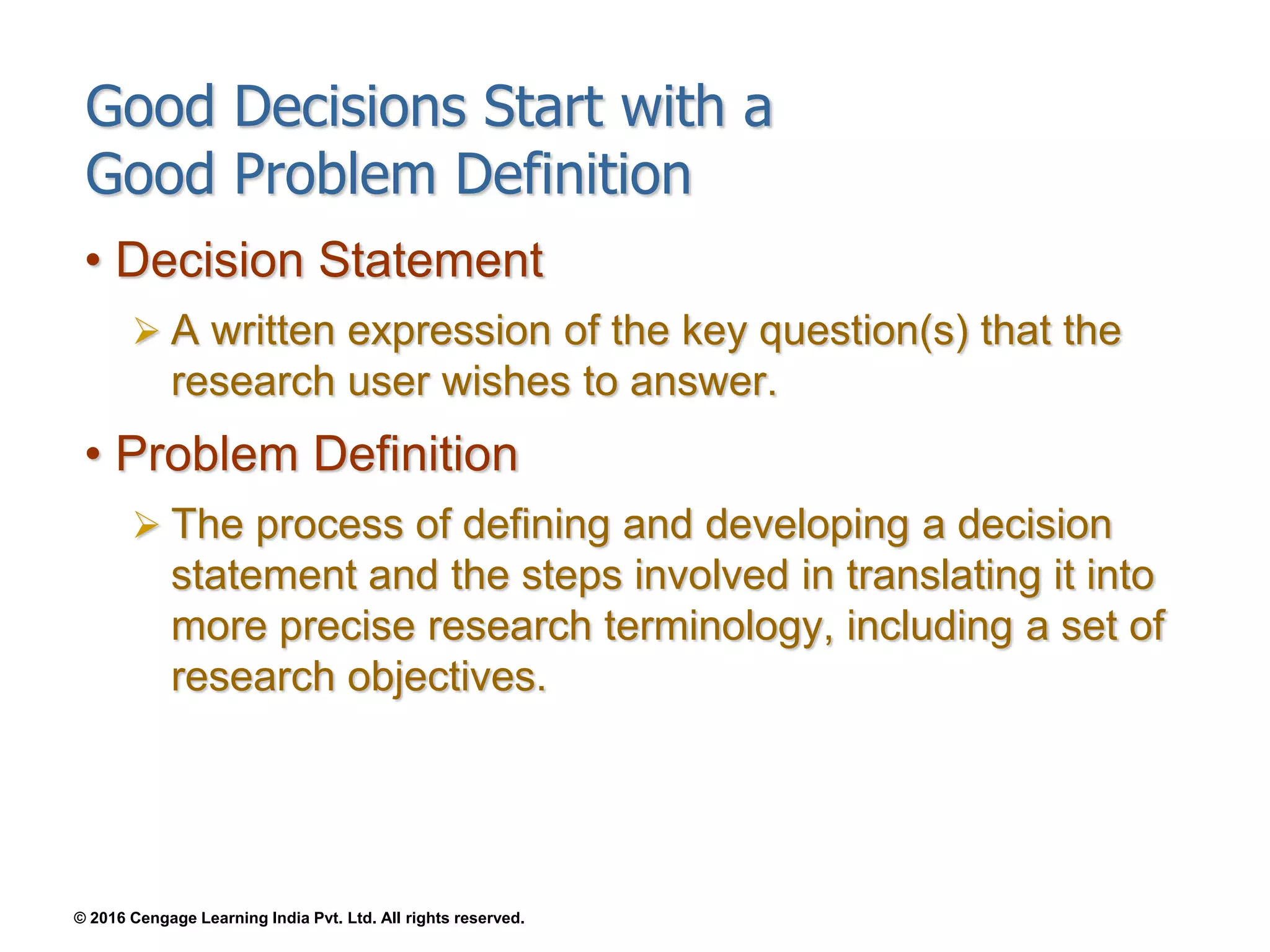 Good Decisions Start with a Good Problem Definition

• Decision Statement

➢ A written expression of the key question(s) that the research user wishes to answer.

• Problem Definition

➢ The process of defining and developing a decision statement and the steps involved in translating it into more precise research terminology, including a set of research objectives.

© 2016 Cengage Learning India Pvt. Ltd. All rights reserved.